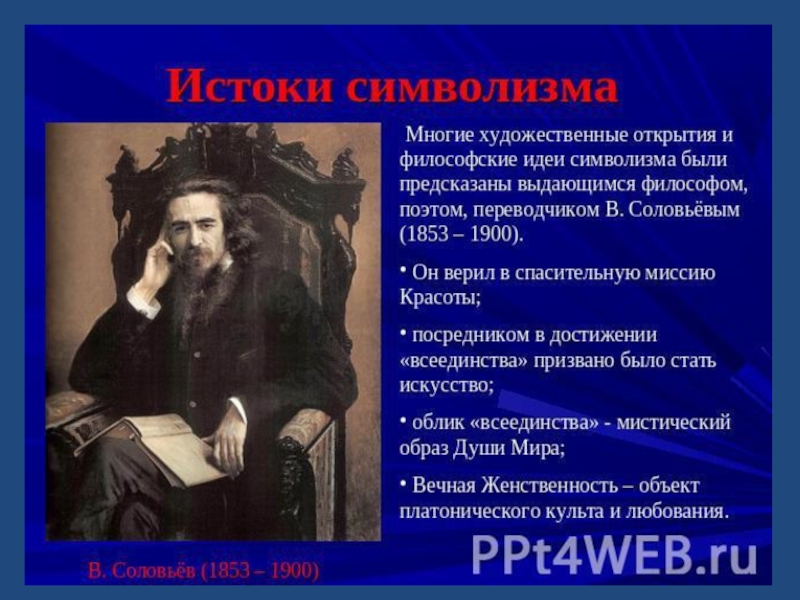 Истоки символизма

Многие художественные открытия и философские идеи символизма были предсказаны выдающимся философом, поэтом, переводчиком В. Соловьёвым (1853 – 1900).

• Он верил в спасительную миссию Красоты;

• посредником в достижении «всеединства» призвано было стать искусство;

• облик «всеединства» - мистический образ Души Мира;

• Вечная Женственность – объект платонического культа и любования.

В. Соловьёв (1853 – 1900)

PPt4WEB.ru